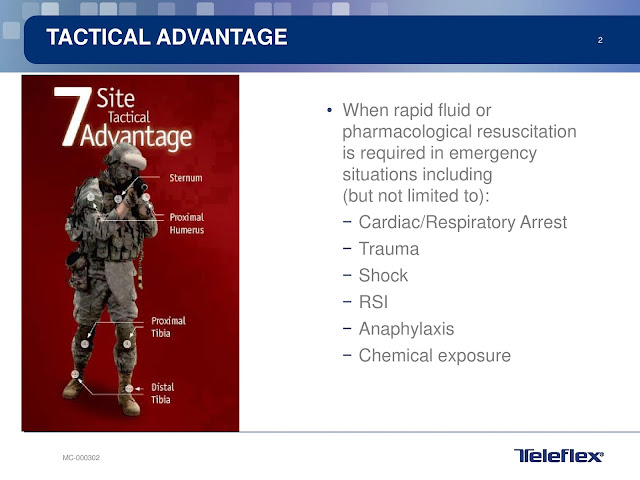 TACTICAL ADVANTAGE

2

7 Site Tactical Advantage

Sternum

Proximal Humerus

Proximal Tibia

Distal Tibia

• When rapid fluid or pharmacological resuscitation is required in emergency situations including (but not limited to):
– Cardiac/Respiratory Arrest
– Trauma
– Shock
– RSI
– Anaphylaxis
– Chemical exposure

MC-000302

Teleflex®